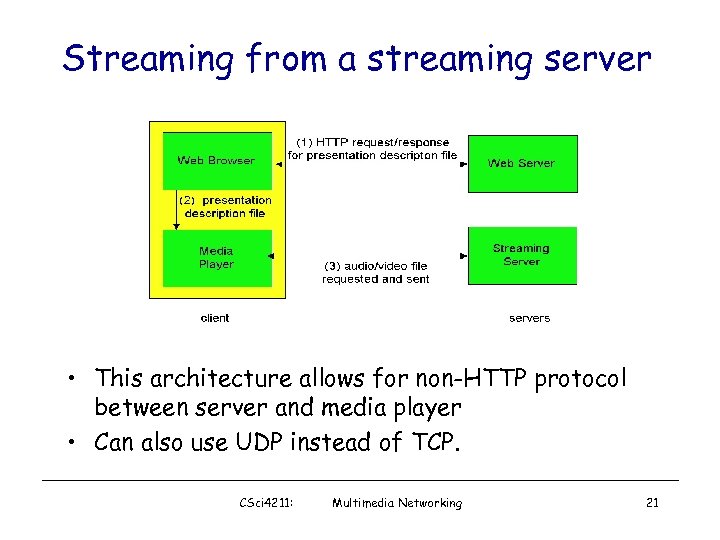 Streaming from a streaming server

Web Browser

(1) HTTP request/response for presentation descripton file

Web Server

(2) presentation description file

Media Player

(3) audio/video file requested and sent

Streaming Server

client

servers

• This architecture allows for non-HTTP protocol between server and media player
• Can also use UDP instead of TCP.

CSci4211: Multimedia Networking 21